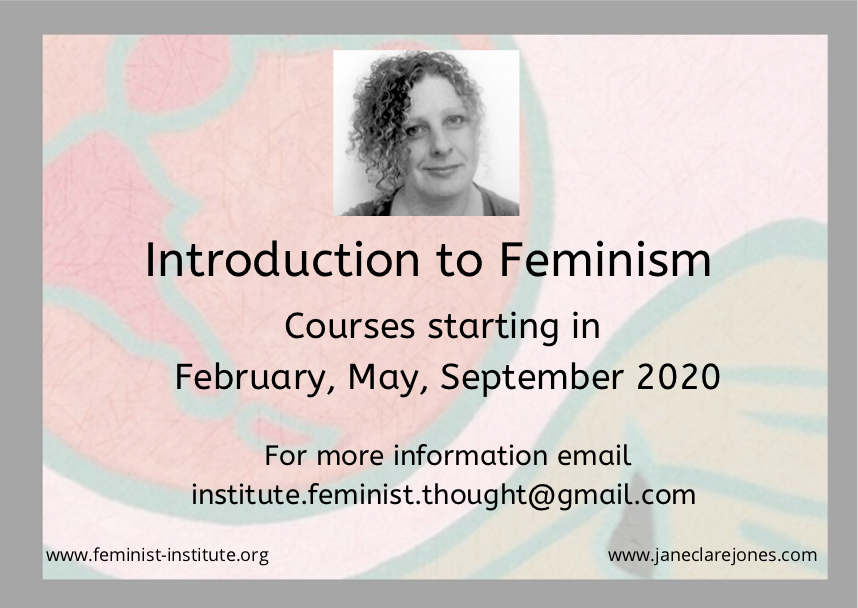 Introduction to Feminism

Courses starting in
February, May, September 2020

For more information email
institute.feminist.thought@gmail.com

www.feminist-institute.org

www.janeclarejones.com